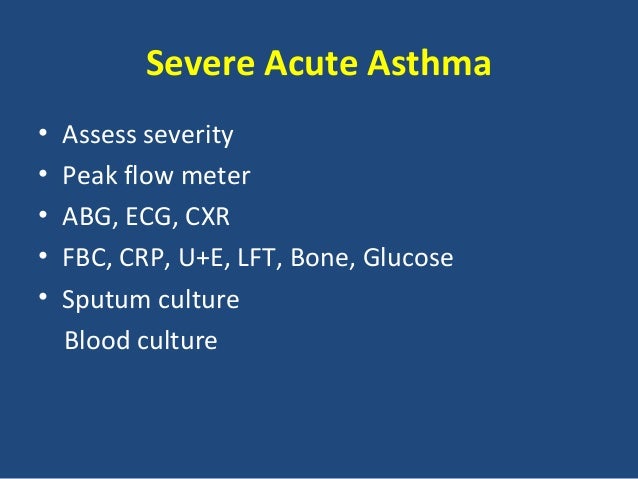 Severe Acute Asthma

• Assess severity
• Peak flow meter
• ABG, ECG, CXR
• FBC, CRP, U+E, LFT, Bone, Glucose
• Sputum culture
Blood culture